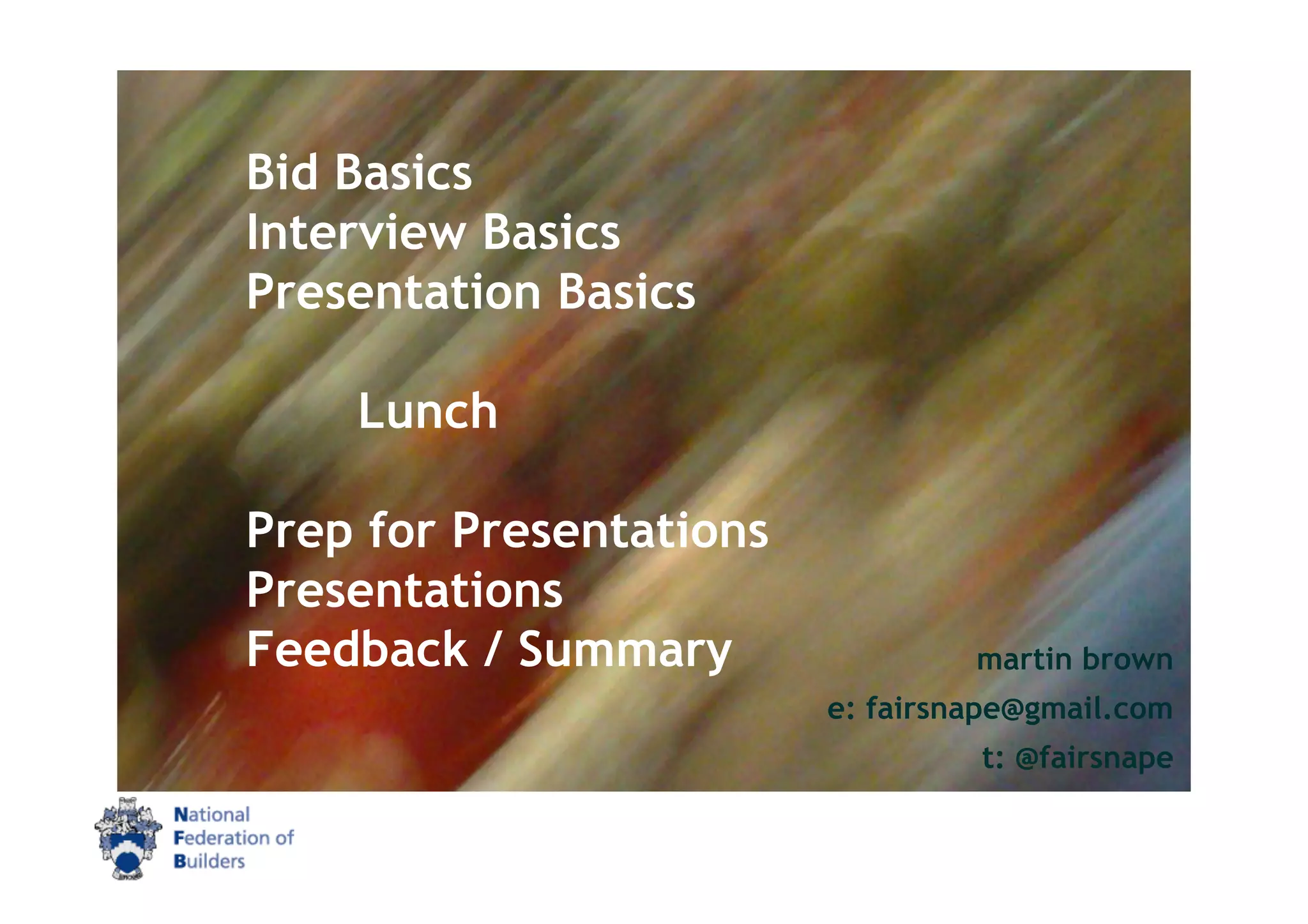 Bid Basics
Interview Basics
Presentation Basics

Lunch

Prep for Presentations
Presentations
Feedback / Summary

martin brown
e: fairsnape@gmail.com
t: @fairsnape

National
Federation of
Builders